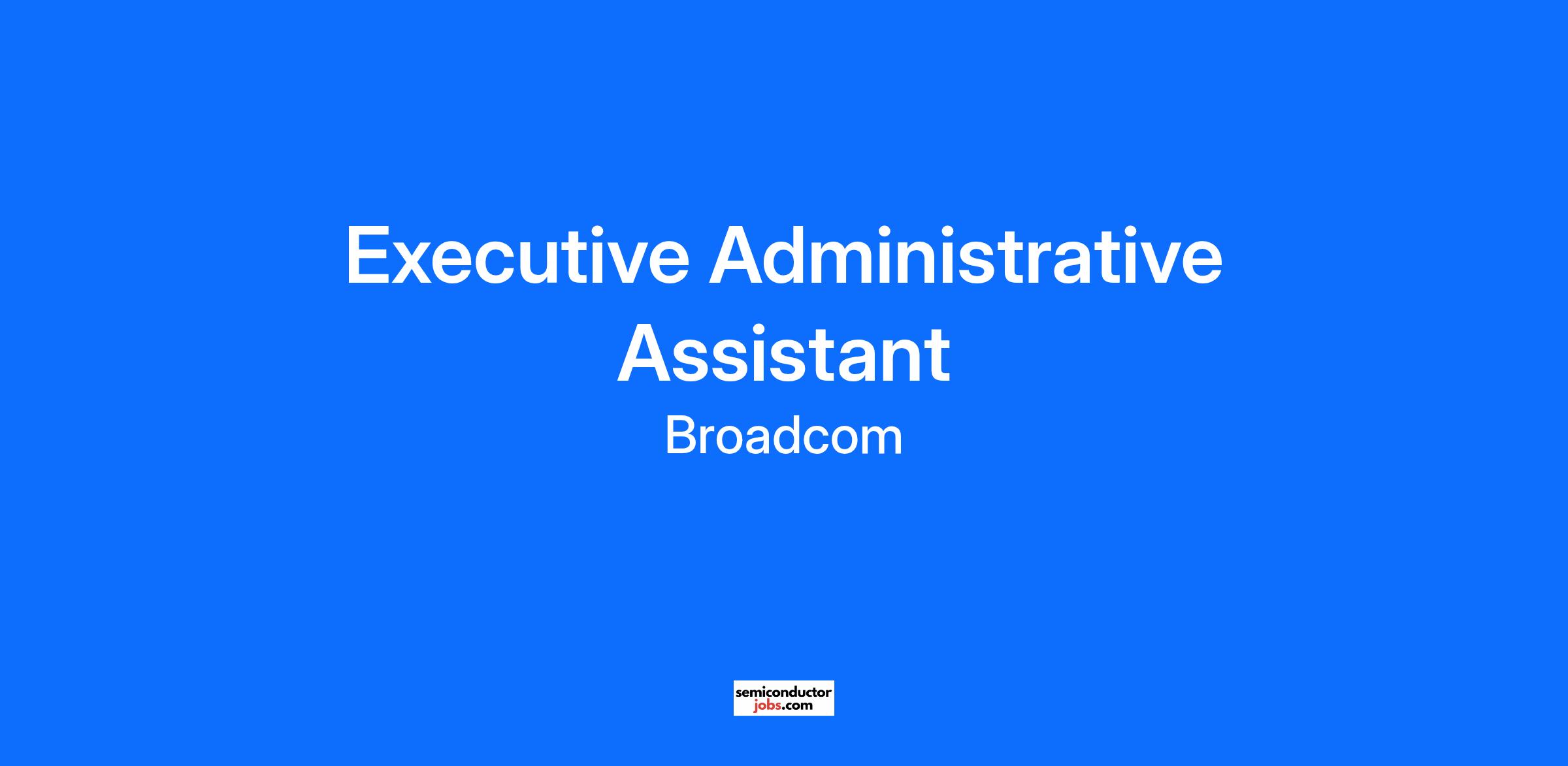 Executive Administrative Assistant
Broadcom

semiconductor
jobs.com